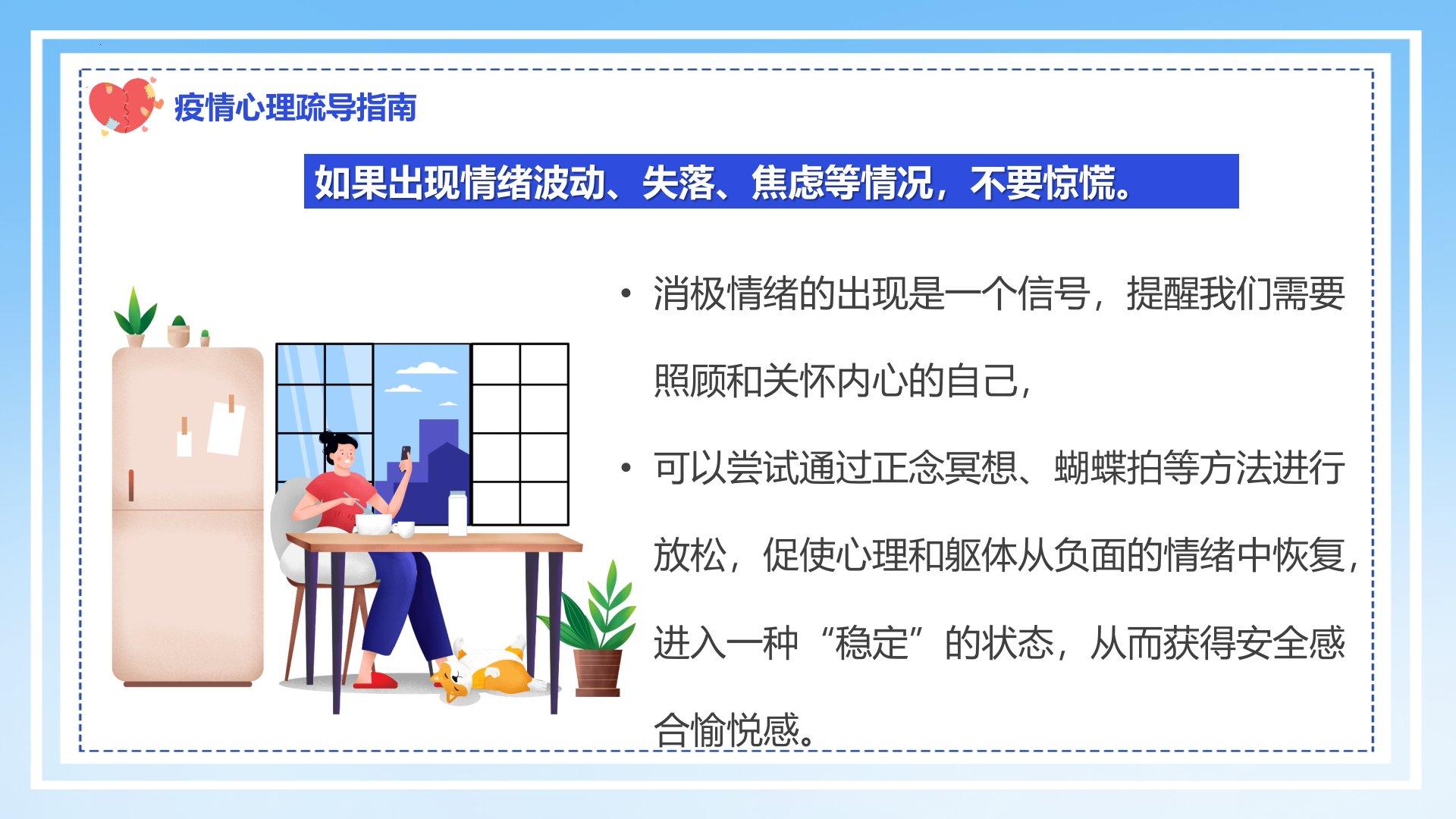 疫情心理疏导指南

如果出现情绪波动、失落、焦虑等情况，不要惊慌。

• 消极情绪的出现是一个信号，提醒我们需要照顾和关怀内心的自己，

• 可以尝试通过正念冥想、蝴蝶拍等方法进行放松，促使心理和躯体从负面的情绪中恢复，进入一种“稳定”的状态，从而获得安全感合愉悦感。